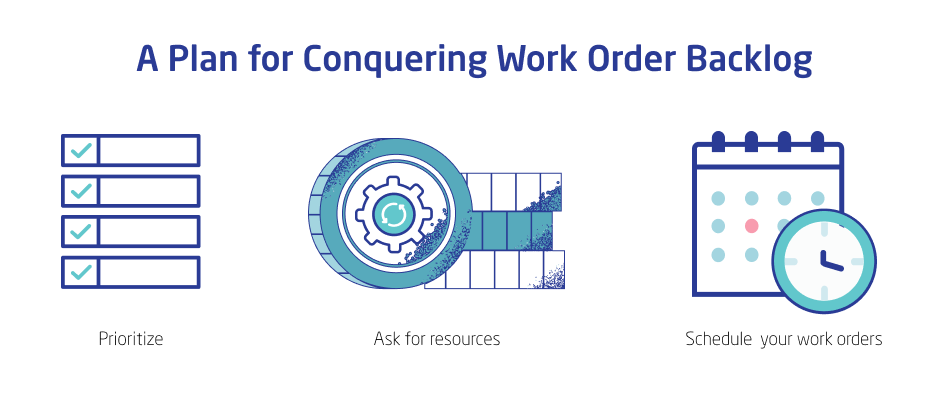 A Plan for Conquering Work Order Backlog

Prioritize

Ask for resources

Schedule your work orders